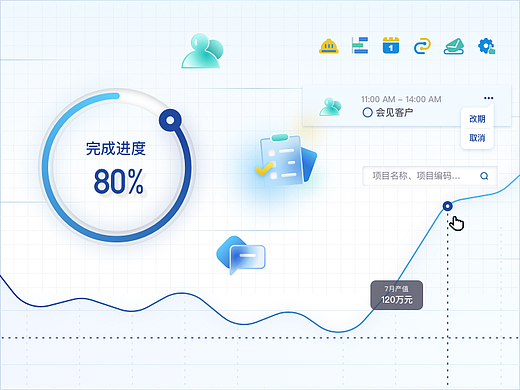 11:00 AM – 14:00 AM
会见客户

改期
取消

完成进度
80%

项目名称、项目编码...

7月产值
120万元